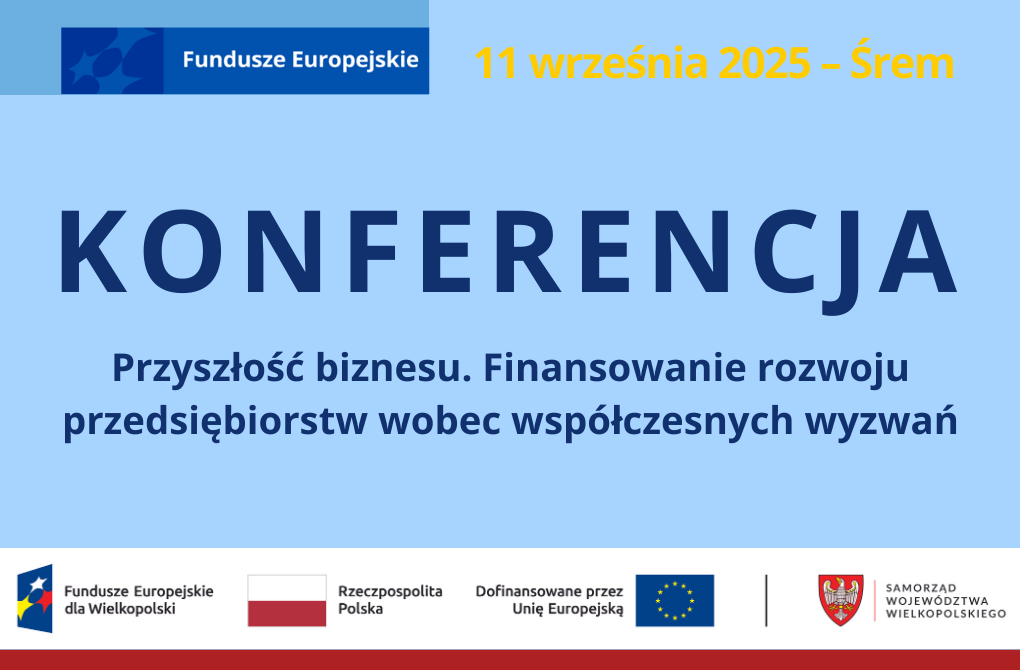 Fundusze Europejskie

11 września 2025 – Śrem

KONFERENCJA

Przyszłość biznesu. Finansowanie rozwoju przedsiębiorstw wobec współczesnych wyzwań

Fundusze Europejskie dla Wielkopolski

Rzeczpospolita Polska

Dofinansowane przez Unię Europejską

SAMORZĄD WOJEWÓDZTWA WIELKOPOLSKIEGO